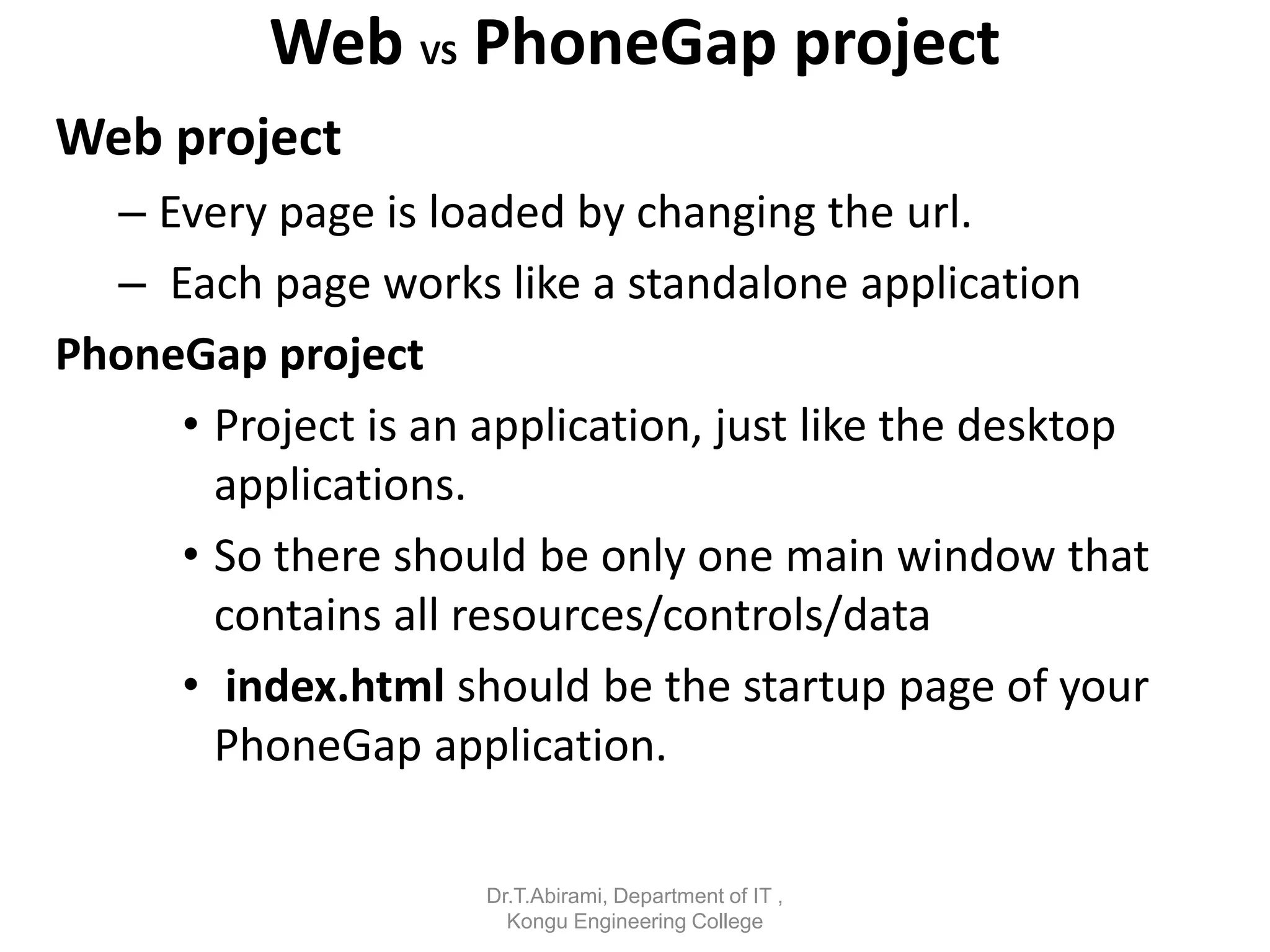 Web vs PhoneGap project

Web project

– Every page is loaded by changing the url.

– Each page works like a standalone application

PhoneGap project

• Project is an application, just like the desktop applications.

• So there should be only one main window that contains all resources/controls/data

• index.html should be the startup page of your PhoneGap application.

Dr.T.Abirami, Department of IT , Kongu Engineering College